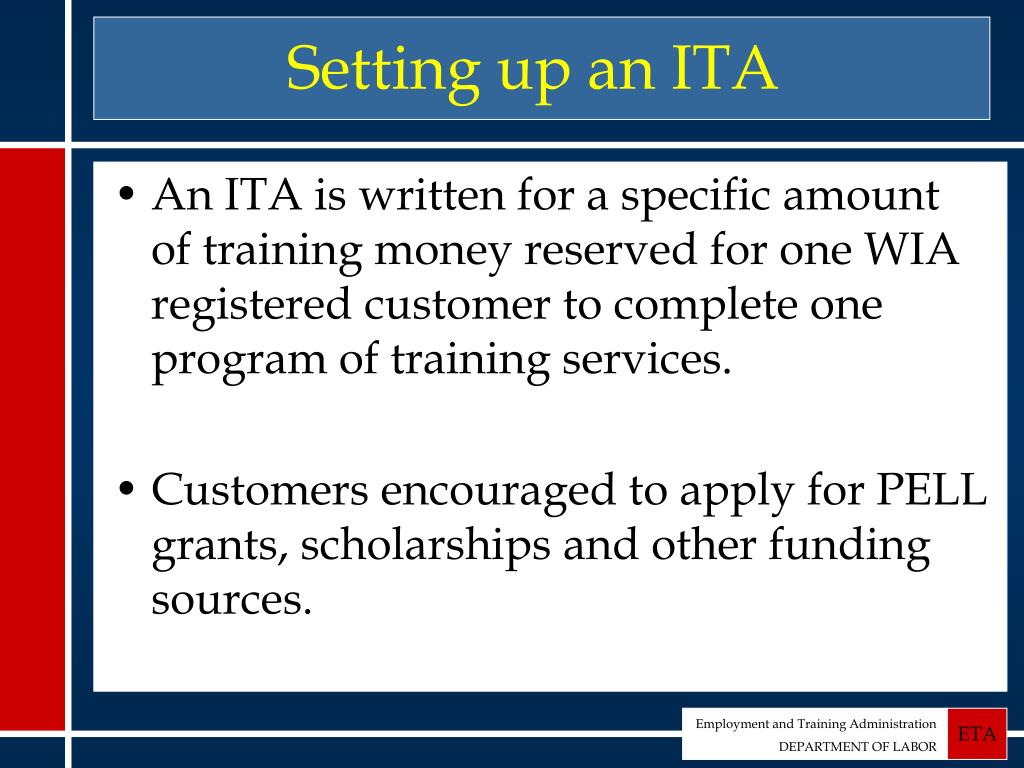 Setting up an ITA

• An ITA is written for a specific amount of training money reserved for one WIA registered customer to complete one program of training services.

• Customers encouraged to apply for PELL grants, scholarships and other funding sources.

Employment and Training Administration
DEPARTMENT OF LABOR
ETA